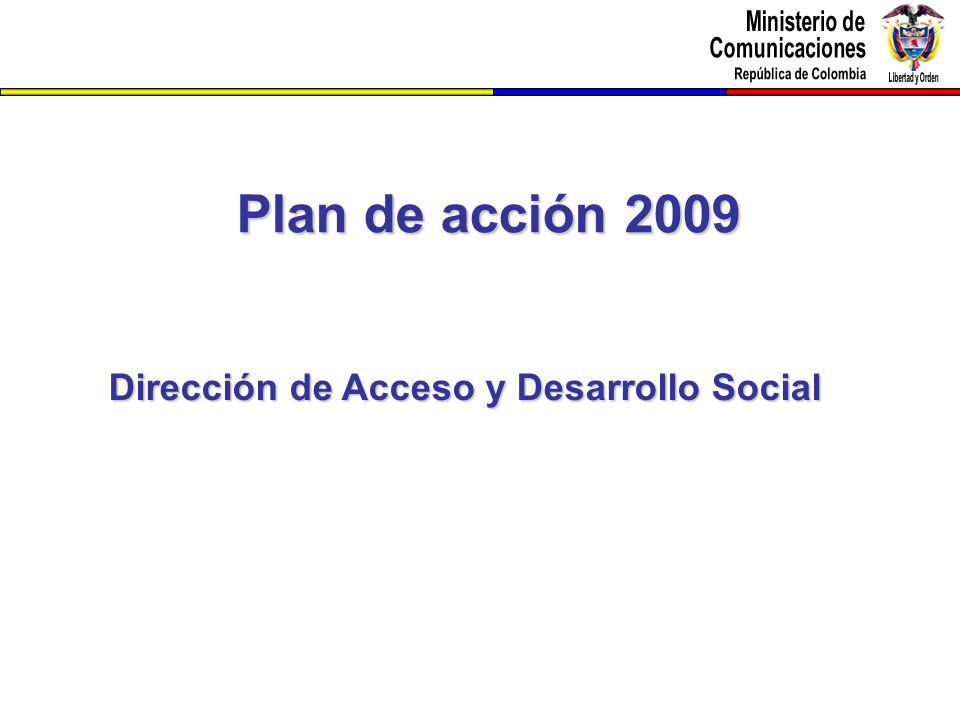 Ministerio de Comunicaciones
República de Colombia

Libertad y Orden

Plan de acción 2009

Dirección de Acceso y Desarrollo Social